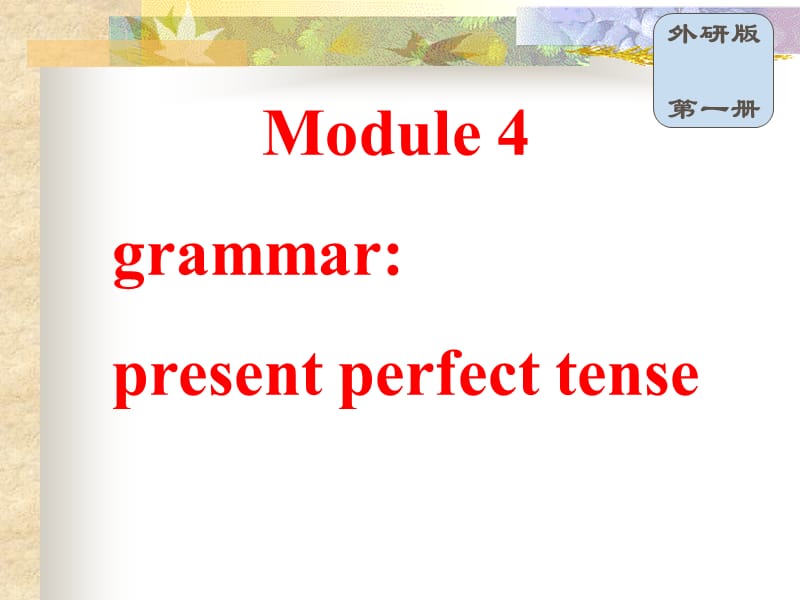 外研版

第一册

Module 4

grammar:

present perfect tense